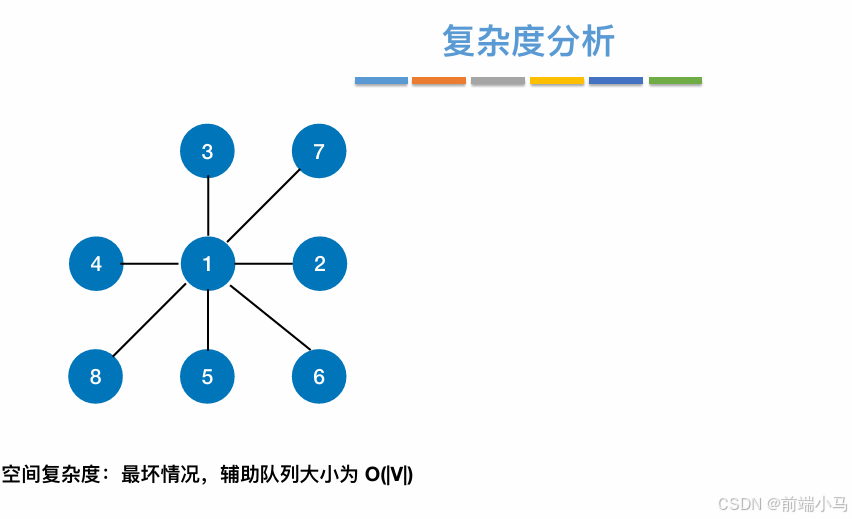 复杂度分析

3
7
4
1
2
8
5
6

空间复杂度：最坏情况，辅助队列大小为 O(|V|)

CSDN @前端小马